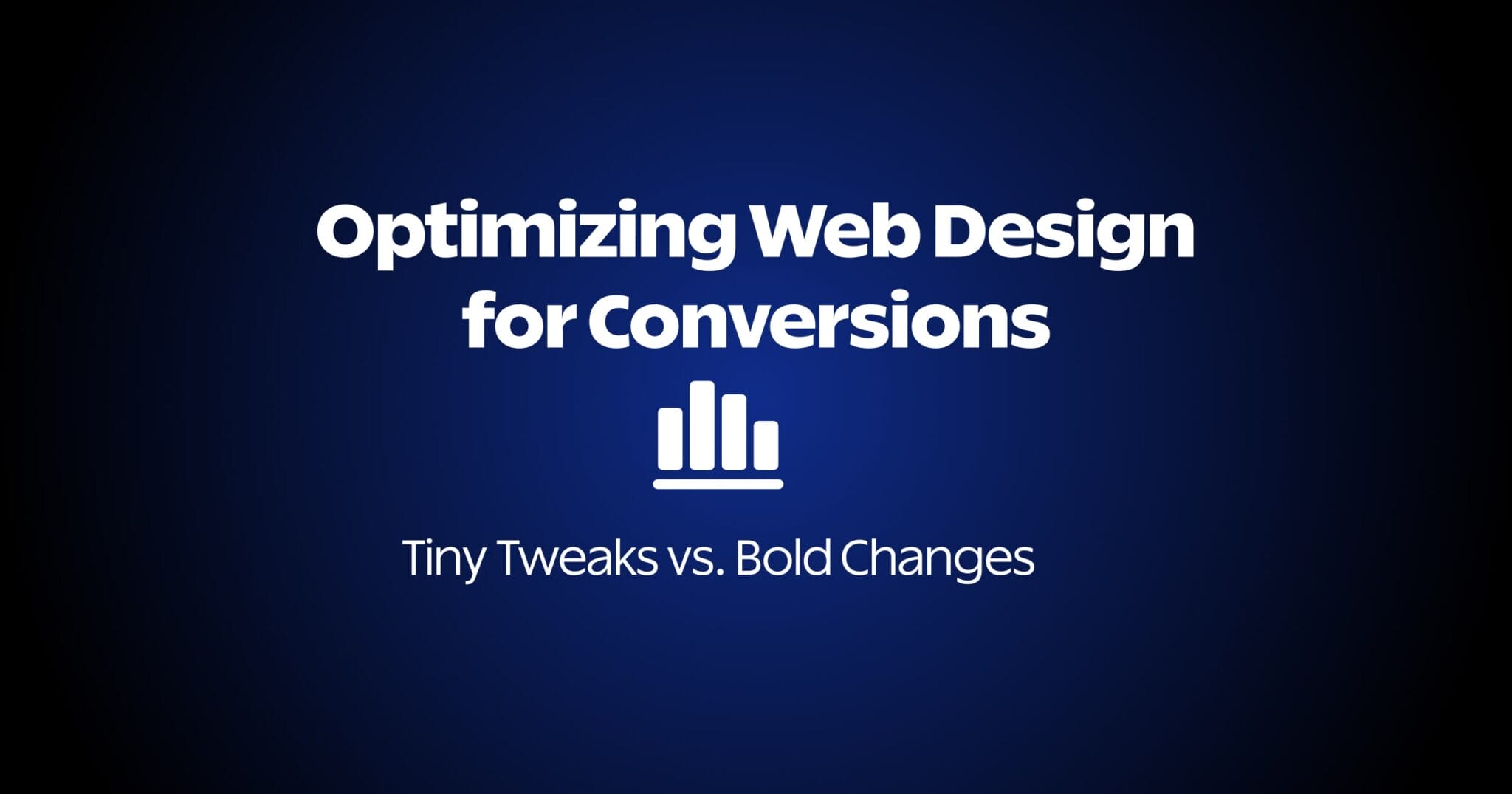 Optimizing Web Design for Conversions

Tiny Tweaks vs. Bold Changes